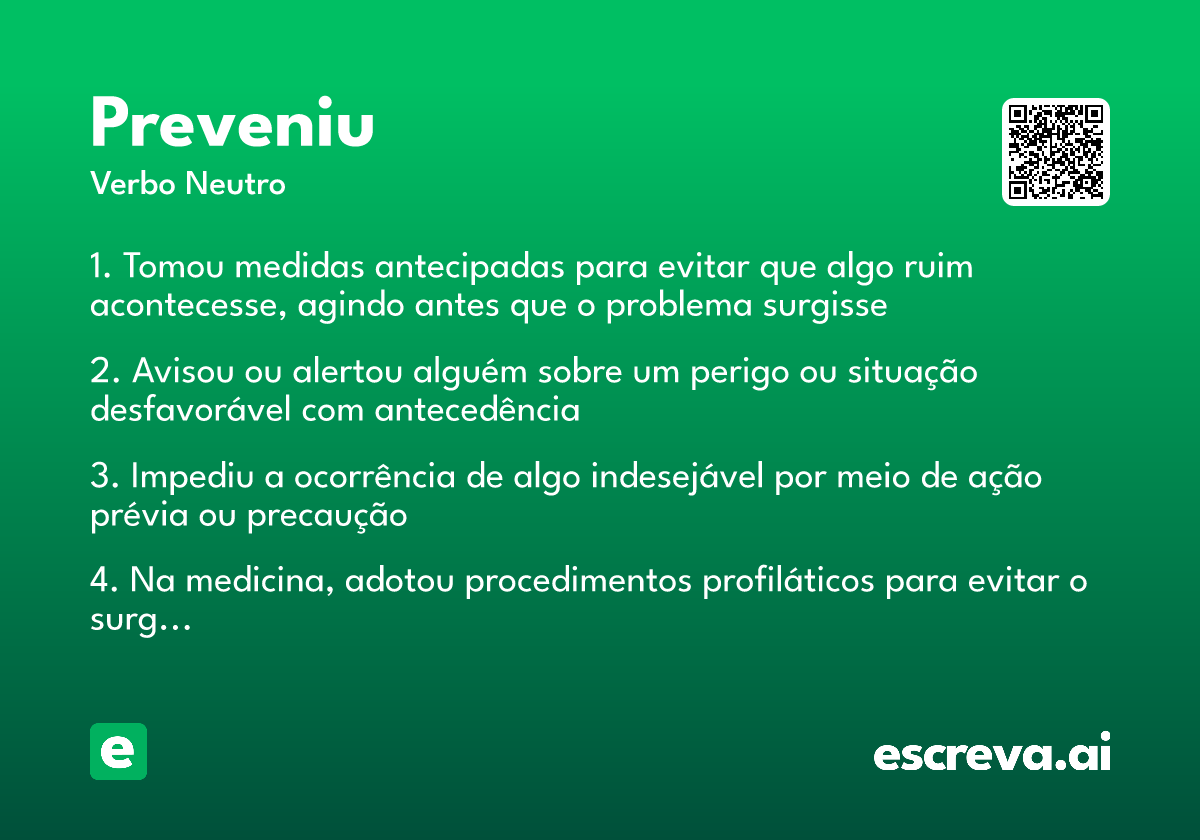 Preveniu
Verbo Neutro

1. Tomou medidas antecipadas para evitar que algo ruim acontecesse, agindo antes que o problema surgisse

2. Avisou ou alertou alguém sobre um perigo ou situação desfavorável com antecedência

3. Impediu a ocorrência de algo indesejável por meio de ação prévia ou precaução

4. Na medicina, adotou procedimentos profiláticos para evitar o surg...

e

escreva.ai